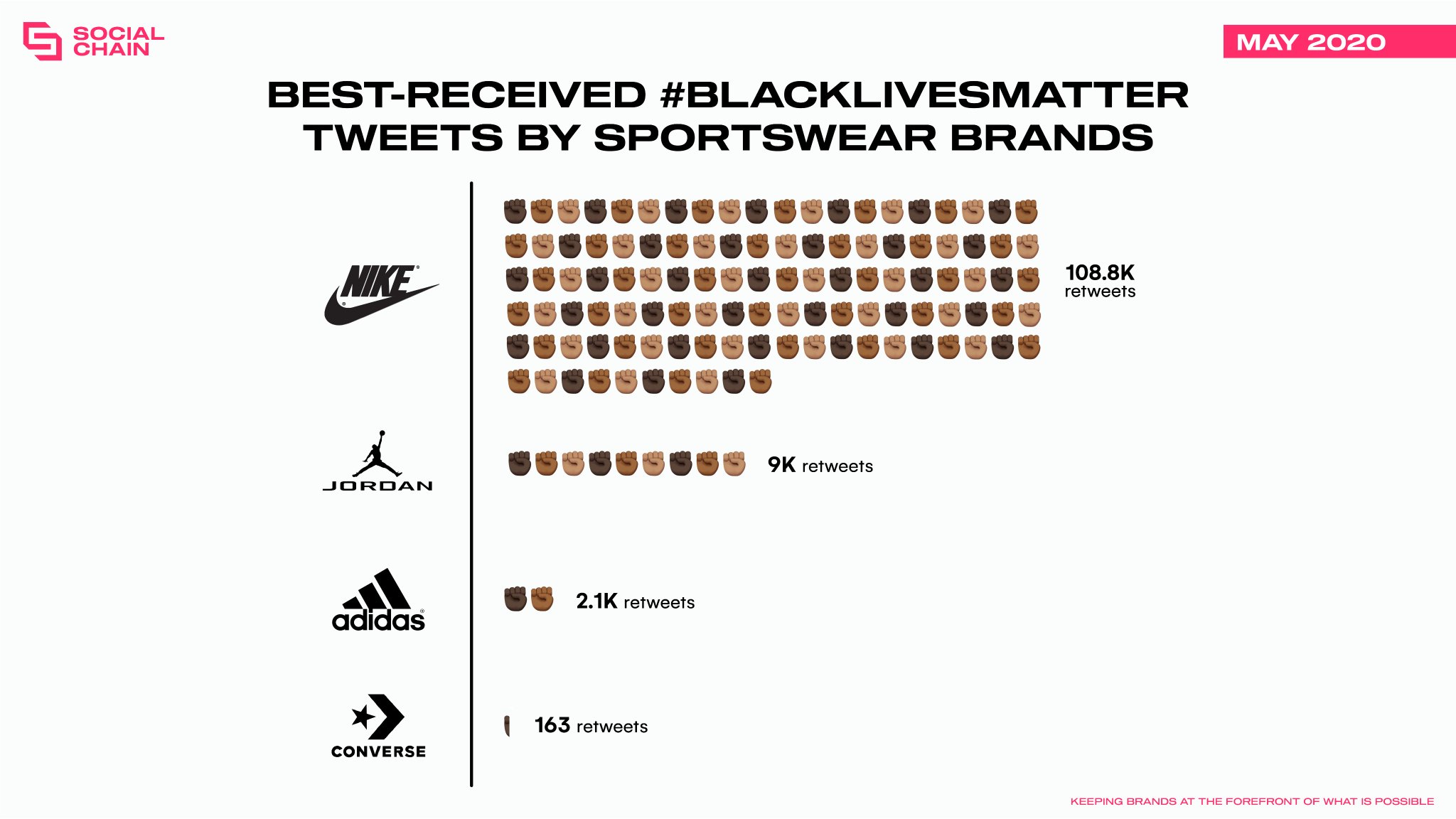 SOCIAL CHAIN

MAY 2020

BEST-RECEIVED #BLACKLIVESMATTER TWEETS BY SPORTSWEAR BRANDS

NIKE

108.8K retweets

JORDAN

9K retweets

adidas

2.1K retweets

CONVERSE

163 retweets

KEEPING BRANDS AT THE FOREFRONT OF WHAT IS POSSIBLE